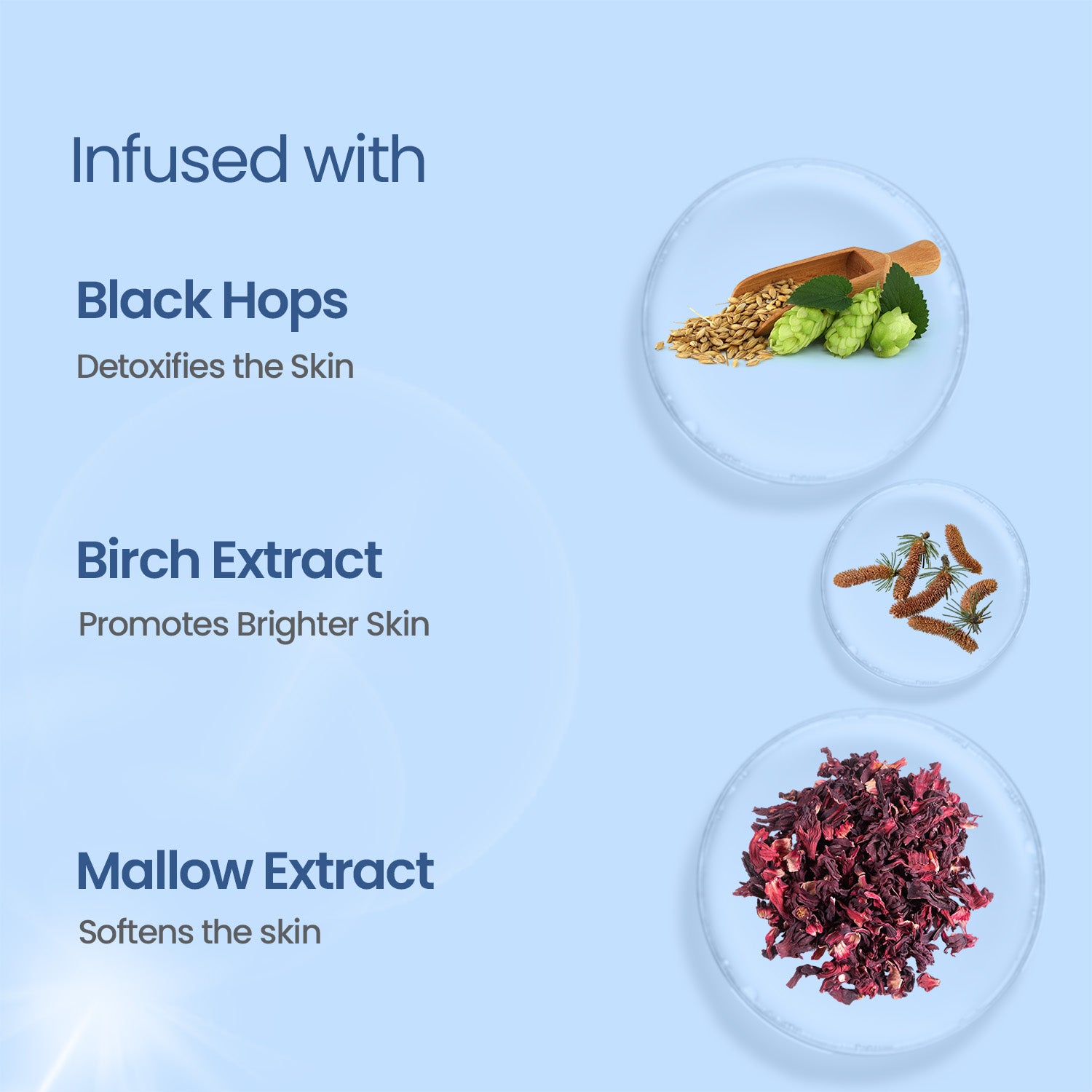 Infused with

Black Hops

Detoxifies the Skin

Birch Extract

Promotes Brighter Skin

Mallow Extract

Softens the skin